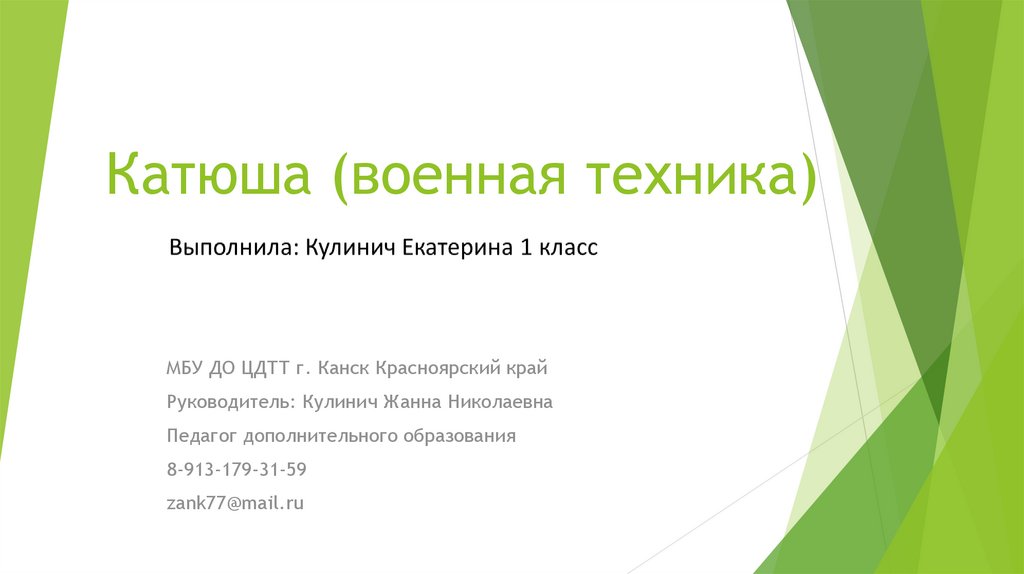 Катюша (военная техника)

Выполнила: Кулинич Екатерина 1 класс

МБУ ДО ЦДТТ г. Канск Красноярский край

Руководитель: Кулинич Жанна Николаевна

Педагог дополнительного образования

8-913-179-31-59

zank77@mail.ru